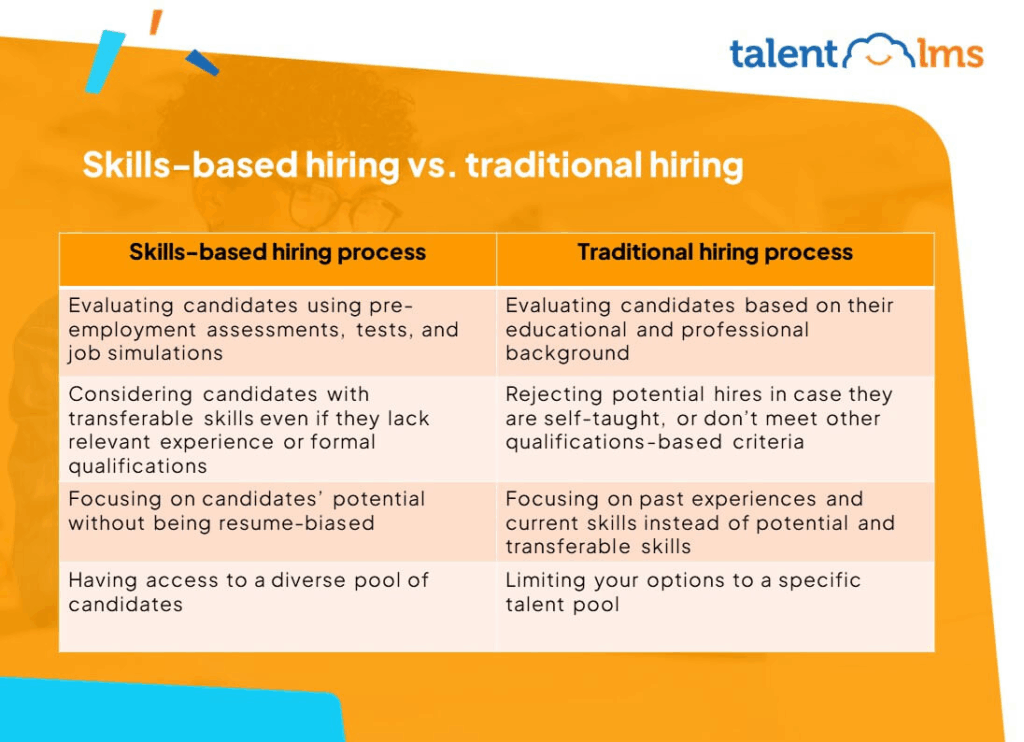 talent lms

Skills-based hiring vs. traditional hiring

| Skills-based hiring process | Traditional hiring process |
|---|---|
| Evaluating candidates using pre-employment assessments, tests, and job simulations | Evaluating candidates based on their educational and professional background |
| Considering candidates with transferable skills even if they lack relevant experience or formal qualifications | Rejecting potential hires in case they are self-taught, or don't meet other qualifications-based criteria |
| Focusing on candidates' potential without being resume-biased | Focusing on past experiences and current skills instead of potential and transferable skills |
| Having access to a diverse pool of candidates | Limiting your options to a specific talent pool |